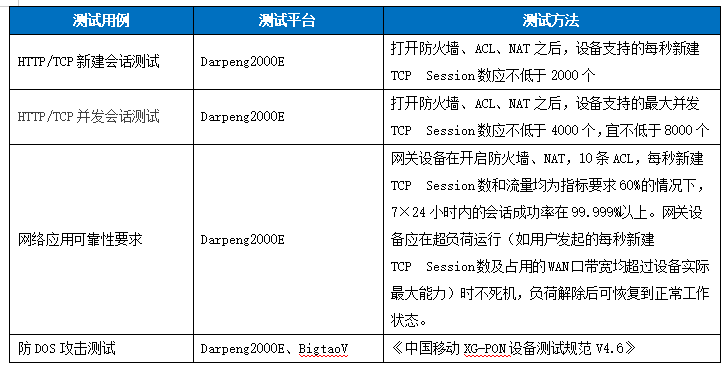 | 测试用例 | 测试平台 | 测试方法 |
|---|---|---|
| HTTP/TCP 新建会话测试 | Darpeng2000E | 打开防火墙、ACL、NAT 之后，设备支持的每秒新建 TCP Session 数应不低于 2000 个 |
| HTTP/TCP 并发会话测试 | Darpeng2000E | 打开防火墙、ACL、NAT 之后，设备支持的最大并发 TCP Session 数应不低于 4000 个，宜不低于 8000 个 |
| 网络应用可靠性要求 | Darpeng2000E | 网关设备在开启防火墙、NAT，10 条 ACL，每秒新建 TCP Session 数和流量均为指标要求 60%的情况下，7×24 小时内的会话成功率在 99.999%以上。网关设备应在超负荷运行（如用户发起的每秒新建 TCP Session 数及占用的 WAN 口带宽均超过设备实际最大能力）时不死机，负荷解除后可恢复到正常工作状态。 |
| 防 DOS 攻击测试 | Darpeng2000E、BigtaoV | 《中国移动 XG-PON 设备测试规范 V4.6》 |